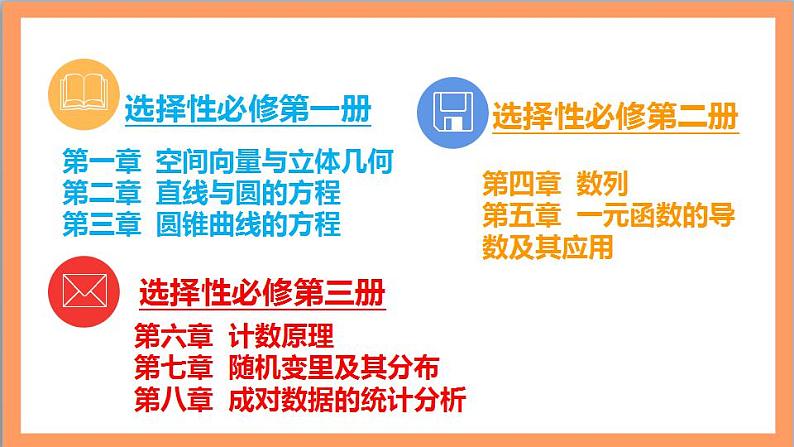 选择性必修第一册

第一章 空间向量与立体几何
第二章 直线与圆的方程
第三章 圆锥曲线的方程

选择性必修第二册

第四章 数列
第五章 一元函数的导数及其应用

选择性必修第三册

第六章 计数原理
第七章 随机变里及其分布
第八章 成对数据的统计分析